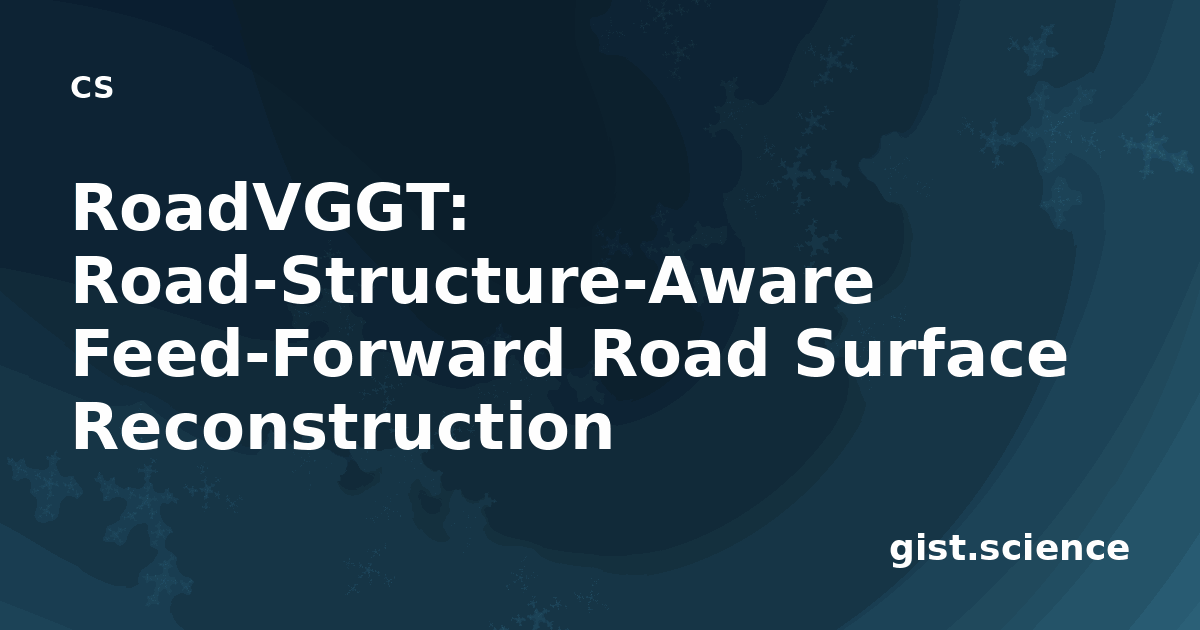 CS

RoadVGGT: Road-Structure-Aware Feed-Forward Road Surface Reconstruction

gist.science